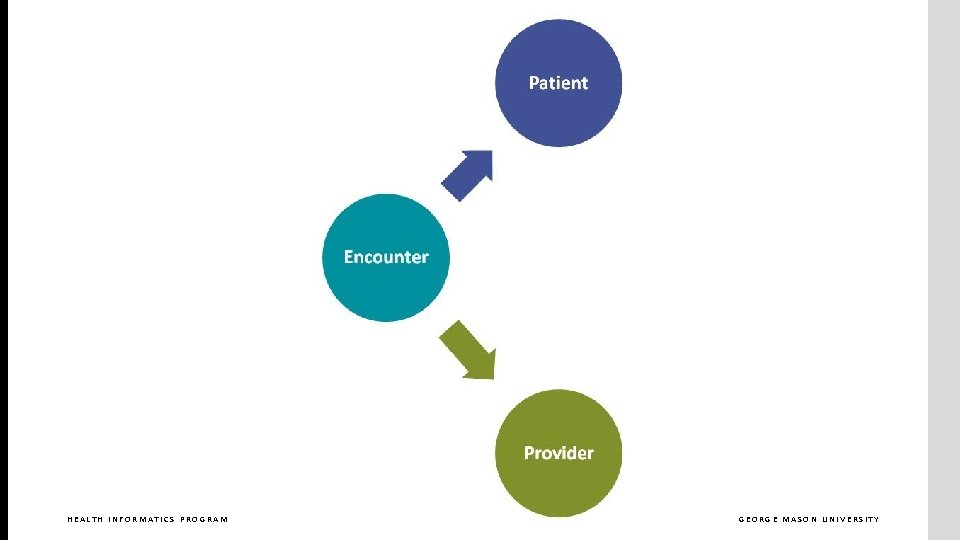 Patient

Encounter

Provider

HEALTH INFORMATICS PROGRAM

GEORGE MASON UNIVERSITY